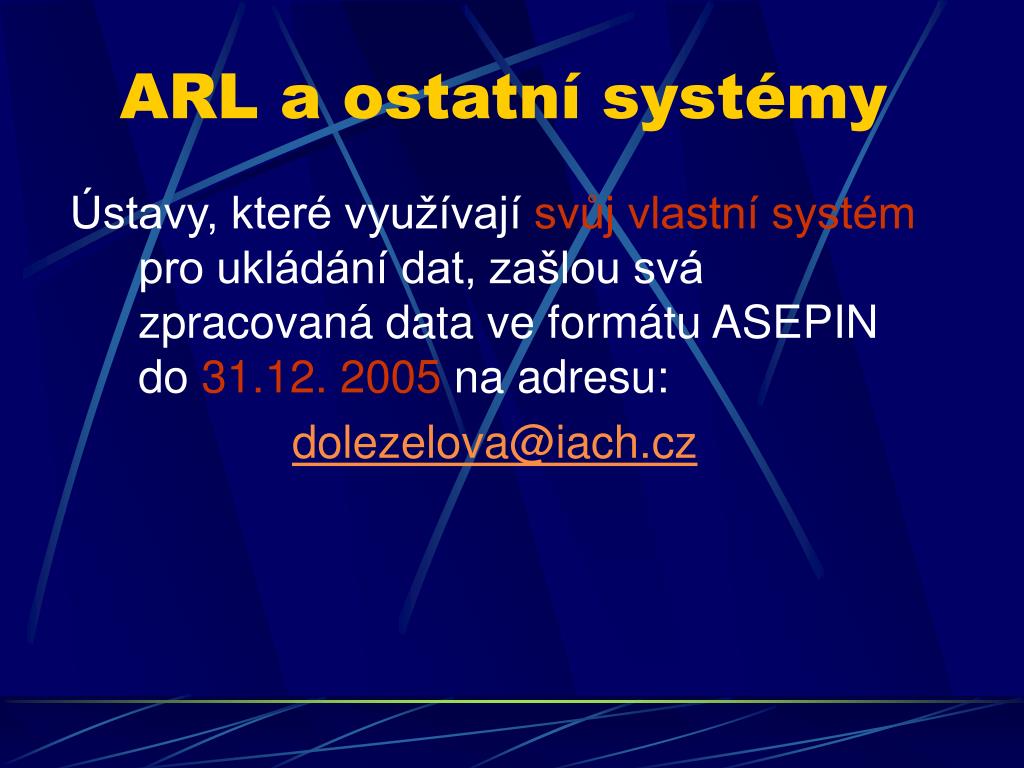 ARL a ostatní systémy

Ústavy, které využívají svůj vlastní systém pro ukládání dat, zašlou svá zpracovaná data ve formátu ASEPIN do 31.12. 2005 na adresu:

dolezelova@iach.cz